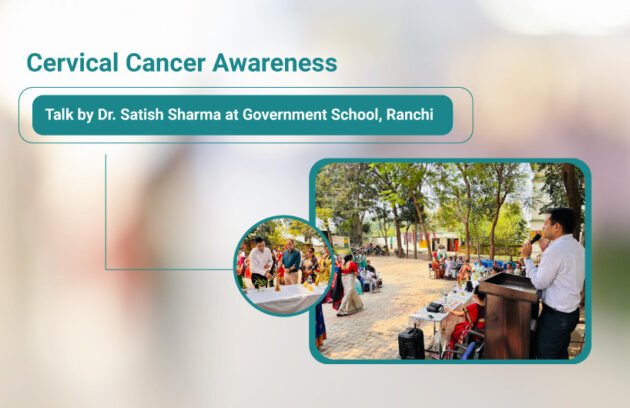 Cervical Cancer Awareness

Talk by Dr. Satish Sharma at Government School, Ranchi